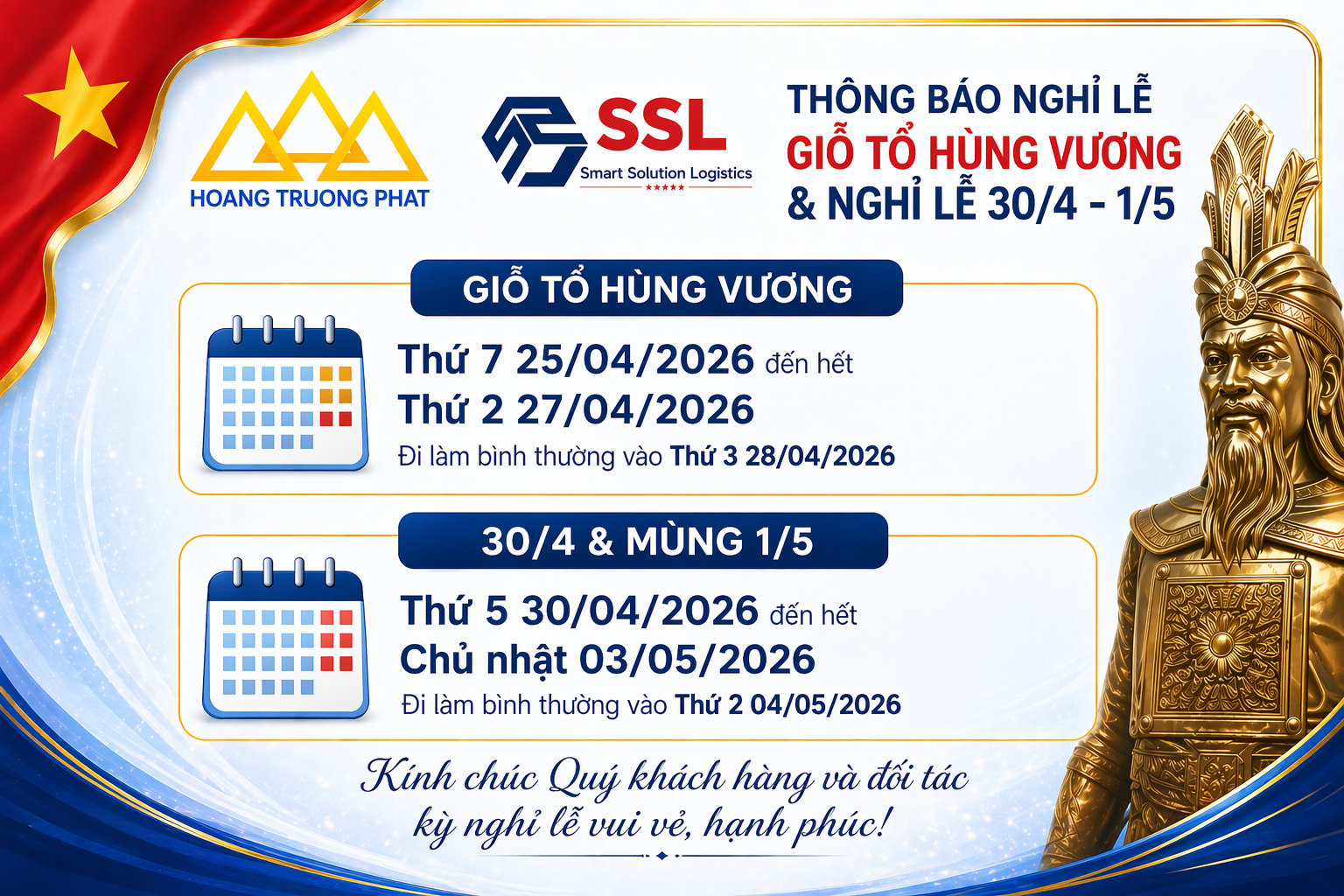 HOANG TRUONG PHAT

SSL
Smart Solution Logistics
★★★★★

THÔNG BÁO NGHỈ LỄ
GIỖ TỔ HÙNG VƯƠNG
& NGHỈ LỄ 30/4 - 1/5

GIỖ TỔ HÙNG VƯƠNG

Thứ 7 25/04/2026 đến hết
Thứ 2 27/04/2026
Đi làm bình thường vào Thứ 3 28/04/2026

30/4 & MÙNG 1/5

Thứ 5 30/04/2026 đến hết
Chủ nhật 03/05/2026
Đi làm bình thường vào Thứ 2 04/05/2026

Kính chúc Quý khách hàng và đối tác
kỳ nghỉ lễ vui vẻ, hạnh phúc!